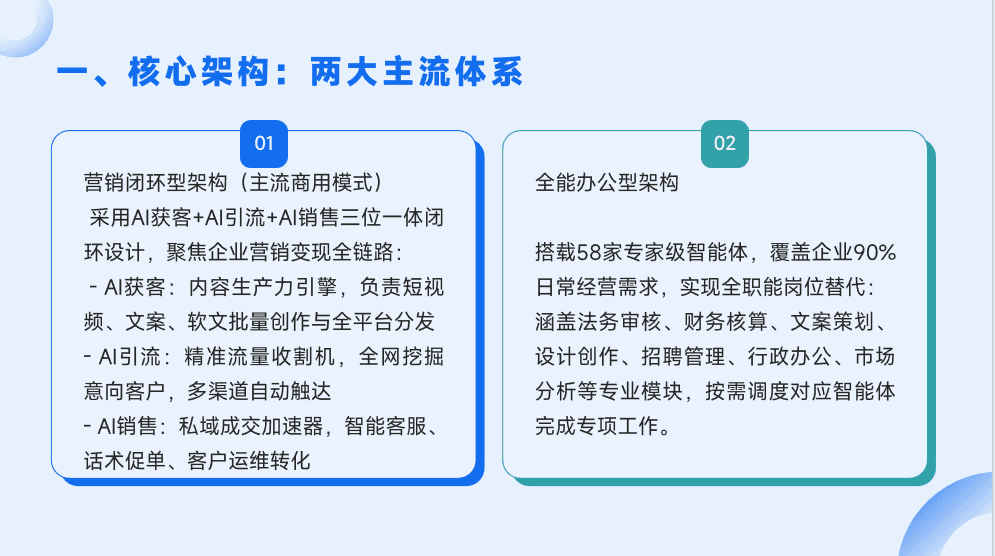 一、核心架构：两大主流体系

01

营销闭环型架构（主流商用模式）
采用AI获客+AI引流+AI销售三位一体闭环设计，聚焦企业营销变现全链路：
- AI获客：内容生产力引擎，负责短视频、文案、软文批量创作与全平台分发
- AI引流：精准流量收割机，全网挖掘意向客户，多渠道自动触达
- AI销售：私域成交加速器，智能客服、话术促单、客户运维转化

02

全能办公型架构

搭载58家专家级智能体，覆盖企业90%日常经营需求，实现全职能岗位替代：涵盖法务审核、财务核算、文案策划、设计创作、招聘管理、行政办公、市场分析等专业模块，按需调度对应智能体完成专项工作。